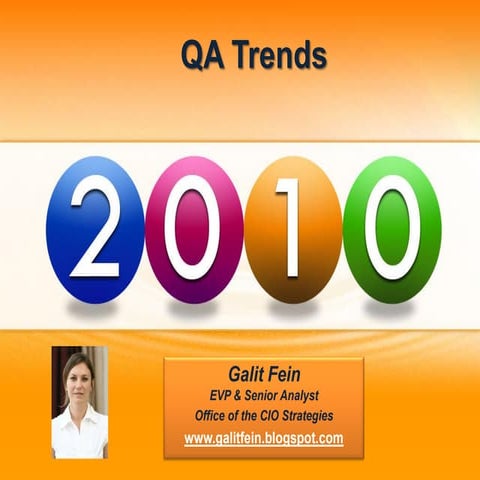 QA Trends

2010

Galit Fein
EVP & Senior Analyst
Office of the CIO Strategies
www.galitfein.blogspot.com